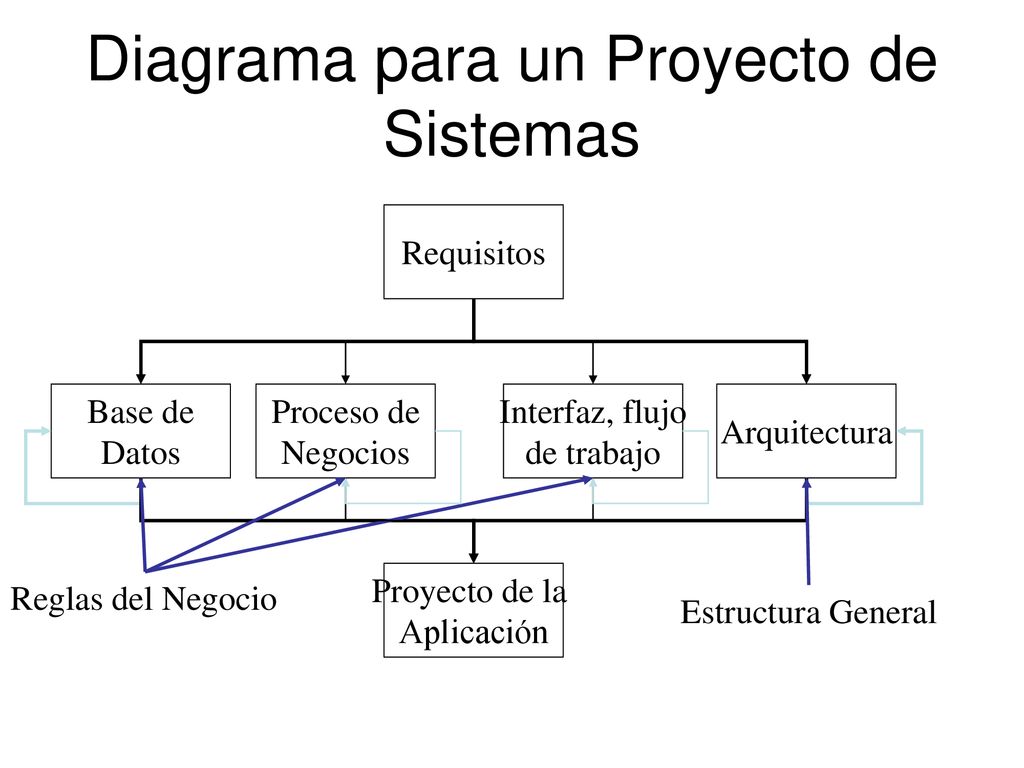 Diagrama para un Proyecto de Sistemas

Requisitos

Base de Datos

Proceso de Negocios

Interfaz, flujo de trabajo

Arquitectura

Reglas del Negocio

Proyecto de la Aplicación

Estructura General